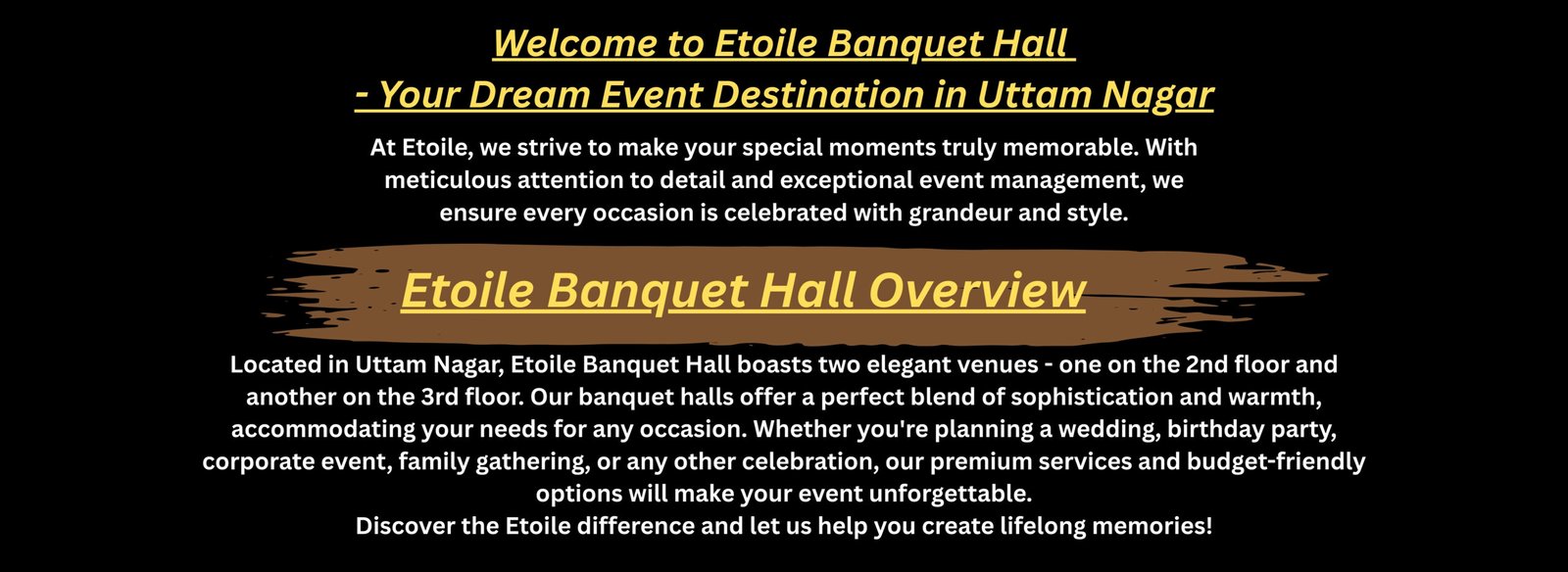 Welcome to Etoile Banquet Hall
- Your Dream Event Destination in Uttam Nagar

At Etoile, we strive to make your special moments truly memorable. With meticulous attention to detail and exceptional event management, we ensure every occasion is celebrated with grandeur and style.

Etoile Banquet Hall Overview

Located in Uttam Nagar, Etoile Banquet Hall boasts two elegant venues - one on the 2nd floor and another on the 3rd floor. Our banquet halls offer a perfect blend of sophistication and warmth, accommodating your needs for any occasion. Whether you're planning a wedding, birthday party, corporate event, family gathering, or any other celebration, our premium services and budget-friendly options will make your event unforgettable.
Discover the Etoile difference and let us help you create lifelong memories!